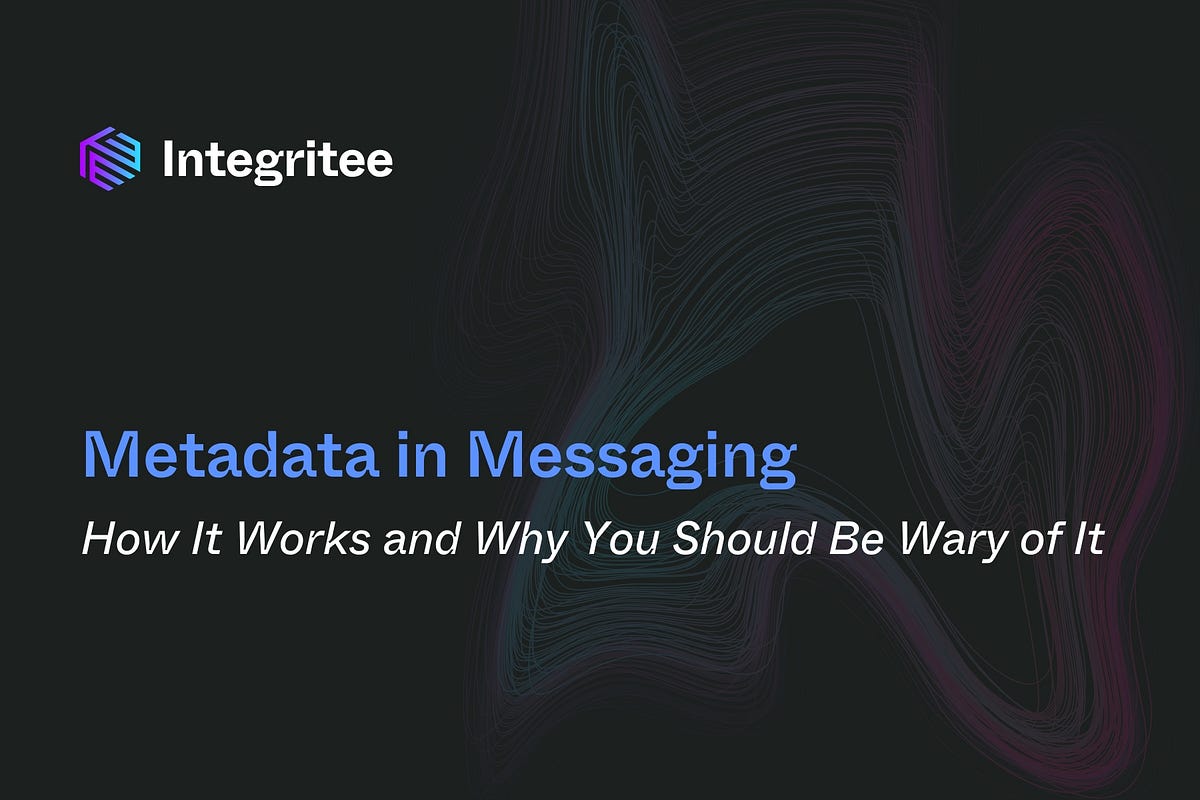 Integritee

Metadata in Messaging

How It Works and Why You Should Be Wary of It